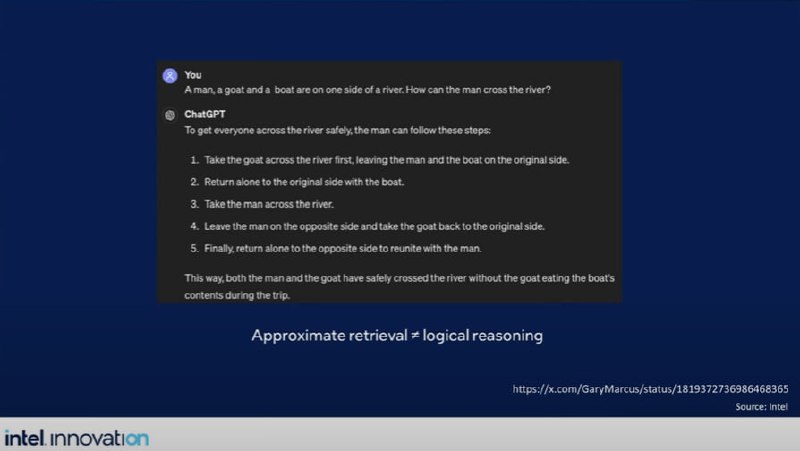 You
A man, a goat and a boat are on one side of a river. How can the man cross the river?

ChatGPT
To get everyone across the river safely, the man can follow these steps:

1. Take the goat across the river first, leaving the man and the boat on the original side.
2. Return alone to the original side with the boat.
3. Take the man across the river.
4. Leave the man on the opposite side and take the goat back to the original side.
5. Finally, return alone to the opposite side to reunite with the man.

This way, both the man and the goat have safely crossed the river without the goat eating the boat's contents during the trip.

Approximate retrieval ≠ logical reasoning

https://x.com/GaryMarcus/status/1819372736986468365
Source: Intel

intel. innovation